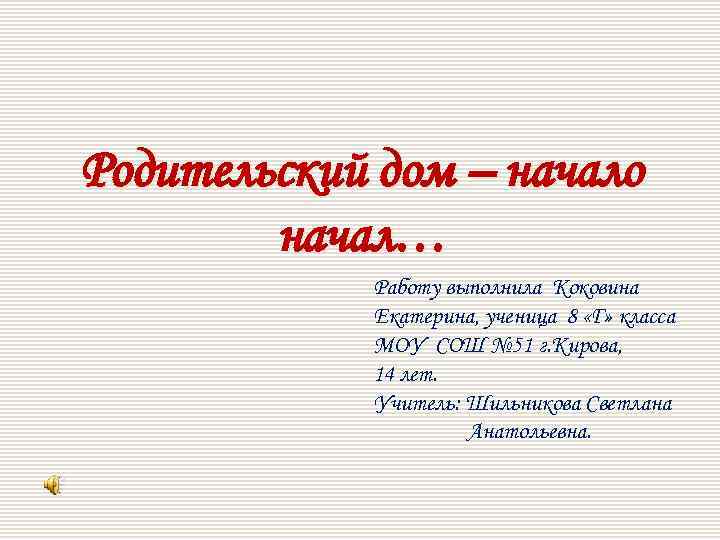 Родительский дом – начало начал…

Работу выполнила Коковина Екатерина, ученица 8 «Г» класса МОУ СОШ №51 г.Кирова, 14 лет.
Учитель: Шильникова Светлана Анатольевна.